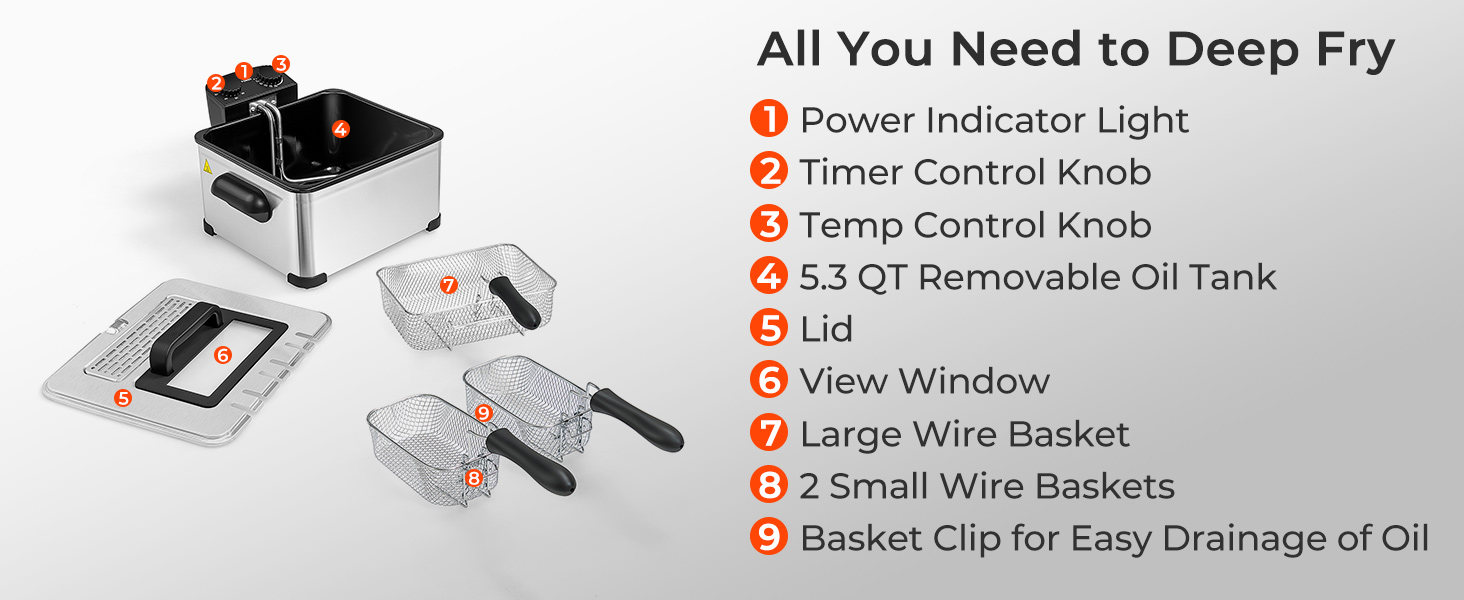 2
1
3
4
7
6
5
9
8

All You Need to Deep Fry

1 Power Indicator Light
2 Timer Control Knob
3 Temp Control Knob
4 5.3 QT Removable Oil Tank
5 Lid
6 View Window
7 Large Wire Basket
8 2 Small Wire Baskets
9 Basket Clip for Easy Drainage of Oil